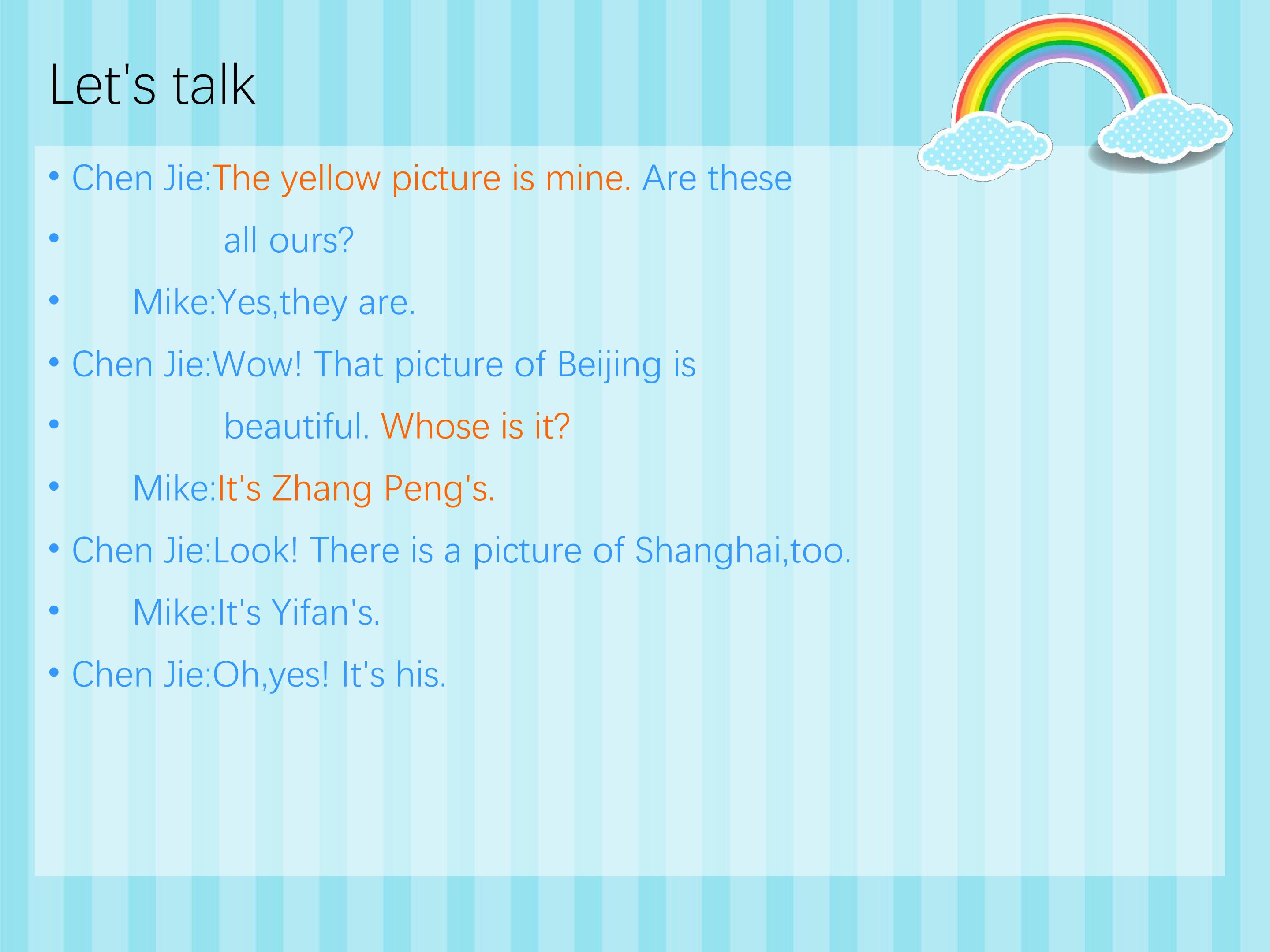 Let's talk

• Chen Jie:The yellow picture is mine. Are these

• all ours?

• Mike:Yes,they are.

• Chen Jie:Wow! That picture of Beijing is

• beautiful. Whose is it?

• Mike:It's Zhang Peng's.

• Chen Jie:Look! There is a picture of Shanghai,too.

• Mike:It's Yifan's.

• Chen Jie:Oh,yes! It's his.